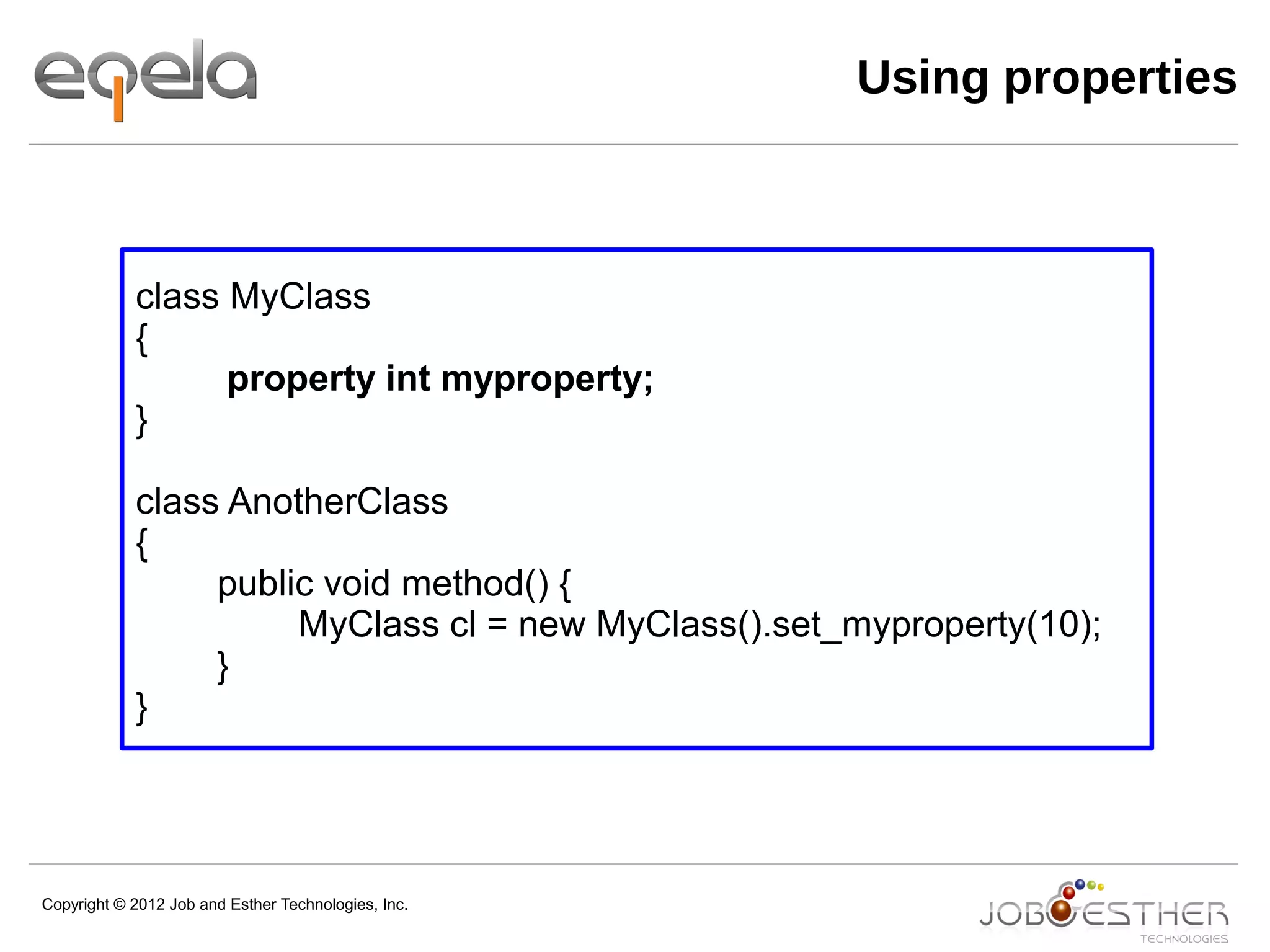 eqela

Using properties

class MyClass
{
property int myproperty;
}

class AnotherClass
{
public void method() {
MyClass cl = new MyClass().set_myproperty(10);
}
}

Copyright © 2012 Job and Esther Technologies, Inc.

JOB ESTHER
TECHNOLOGIES